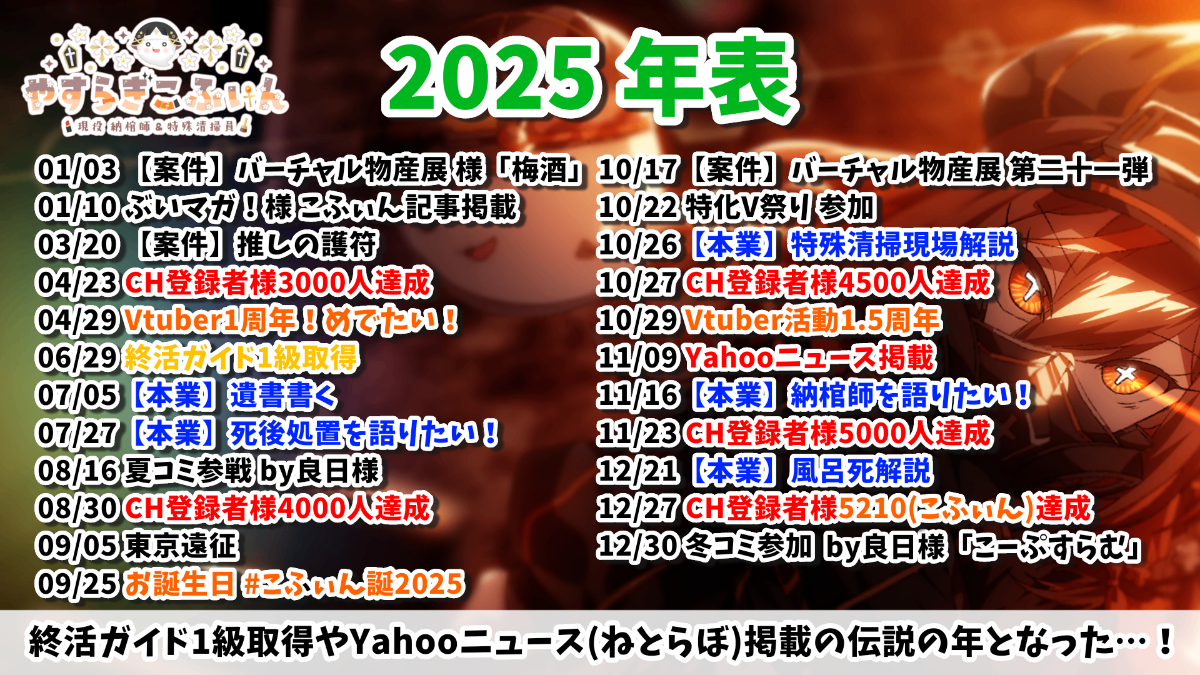 やすらぎこふぃん
現役 納棺師&特殊清掃員

2025 年表

01/03 【案件】バーチャル物産展 様「梅酒」
01/10 ぶいマガ！様 こふぃん記事掲載
03/20 【案件】推しの護符
04/23 CH登録者様3000人達成
04/29 Vtuber1周年！めでたい！
06/29 終活ガイド1級取得
07/05 【本業】遺書書く
07/27 【本業】死後処置を語りたい！
08/16 夏コミ参戦 by良日様
08/30 CH登録者様4000人達成
09/05 東京遠征
09/25 お誕生日 #こふぃん誕2025

10/17 【案件】バーチャル物産展 第二十一弾
10/22 特化V祭り 参加
10/26 【本業】特殊清掃現場解説
10/27 CH登録者様4500人達成
10/29 Vtuber活動1.5周年
11/09 Yahooニュース掲載
11/16 【本業】納棺師を語りたい！
11/23 CH登録者様5000人達成
12/21 【本業】風呂死解説
12/27 CH登録者様5210(こふぃん)達成
12/30 冬コミ参加 by良日様「こーぷすらむ」

終活ガイド1級取得やYahooニュース(ねとらぼ)掲載の伝説の年となった…！